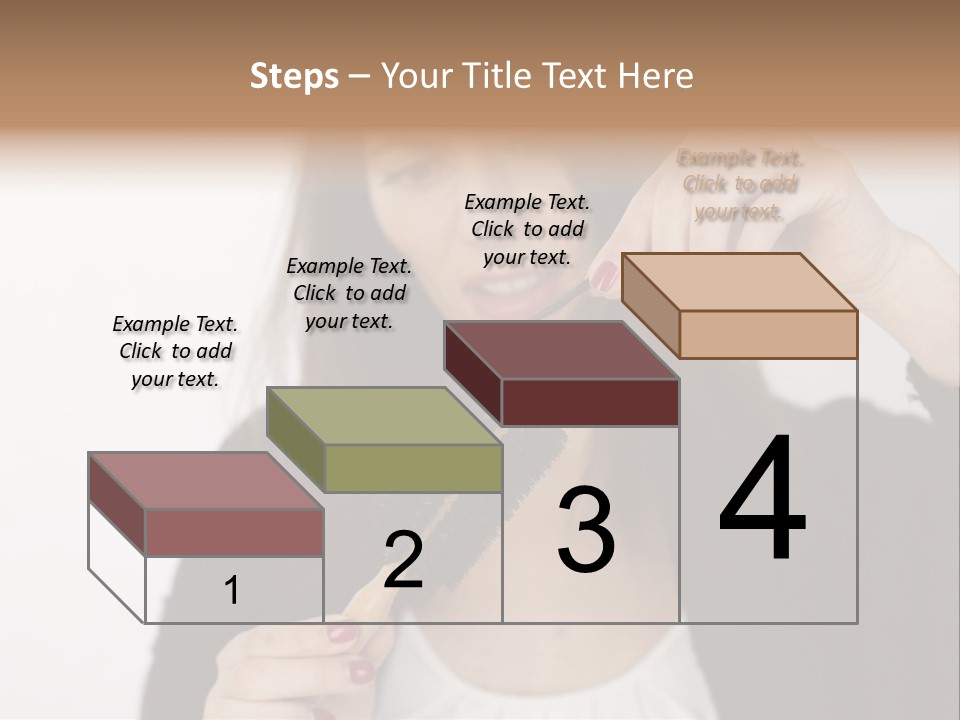 Steps – Your Title Text Here

Example Text. Click to add your text.

Example Text. Click to add your text.

Example Text. Click to add your text.

Example Text. Click to add your text.

1

2

3

4